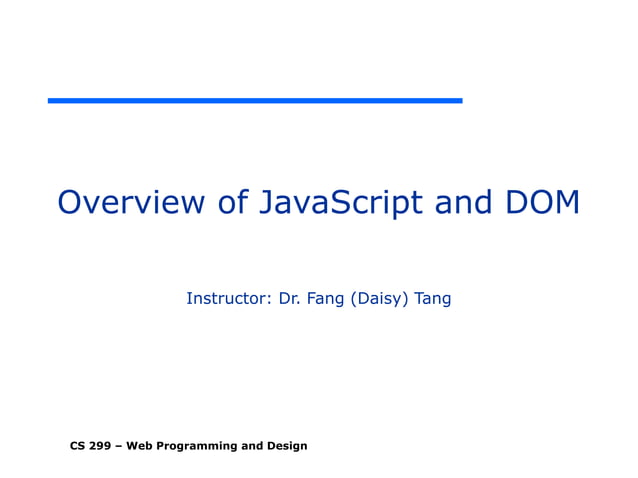 Overview of JavaScript and DOM

Instructor: Dr. Fang (Daisy) Tang

CS 299 – Web Programming and Design